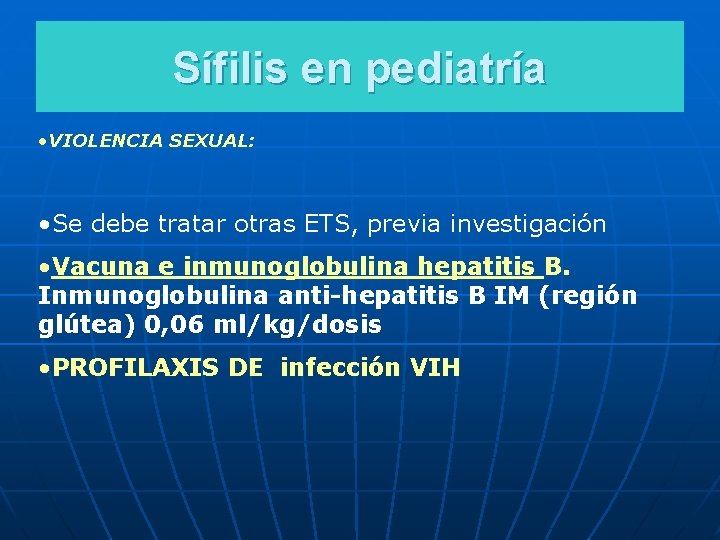 Sífilis en pediatría

•VIOLENCIA SEXUAL:

•Se debe tratar otras ETS, previa investigación

•Vacuna e inmunoglobulina hepatitis B. Inmunoglobulina anti-hepatitis B IM (región glútea) 0,06 ml/kg/dosis

•PROFILAXIS DE infección VIH